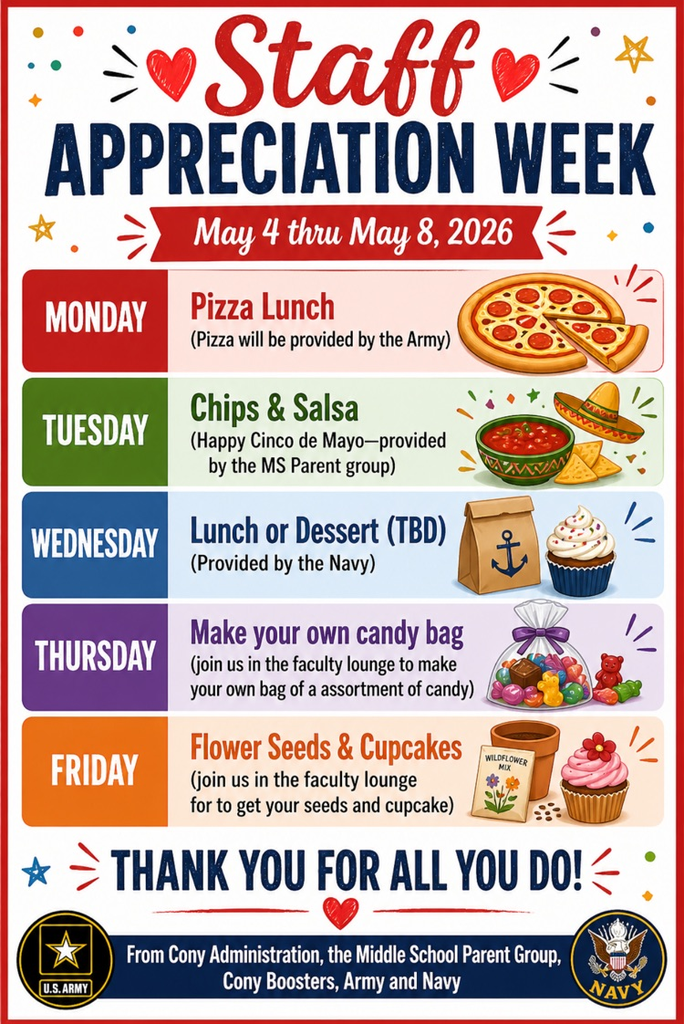 Staff
APPRECIATION WEEK

May 4 thru May 8, 2026

MONDAY
Pizza Lunch
(Pizza will be provided by the Army)

TUESDAY
Chips & Salsa
(Happy Cinco de Mayo—provided by the MS Parent group)

WEDNESDAY
Lunch or Dessert (TBD)
(Provided by the Navy)

THURSDAY
Make your own candy bag
(join us in the faculty lounge to make your own bag of a assortment of candy)

FRIDAY
Flower Seeds & Cupcakes
(join us in the faculty lounge for to get your seeds and cupcake)

WILDFLOWER MIX

THANK YOU FOR ALL YOU DO!

U.S. ARMY

From Cony Administration, the Middle School Parent Group, Cony Boosters, Army and Navy

NAVY